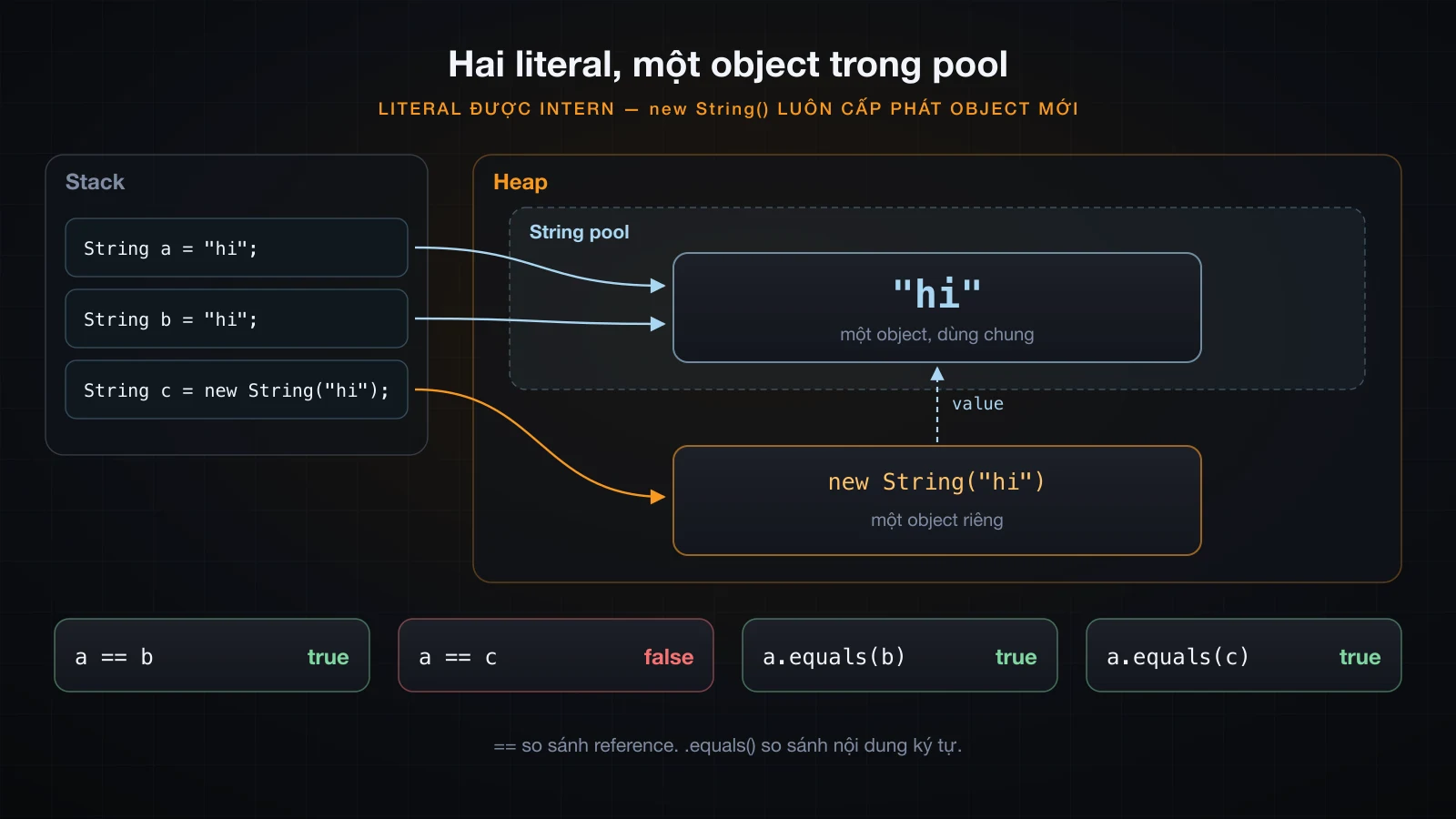 Hai literal, một object trong pool

LITERAL ĐƯỢC INTERN — new String() LUÔN CẤP PHÁT OBJECT MỚI

Stack

String a = "hi";

String b = "hi";

String c = new String("hi");

Heap

String pool

"hi"

một object, dùng chung

value

new String("hi")

một object riêng

a == b true

a == c false

a.equals(b) true

a.equals(c) true

== so sánh reference. .equals() so sánh nội dung ký tự.